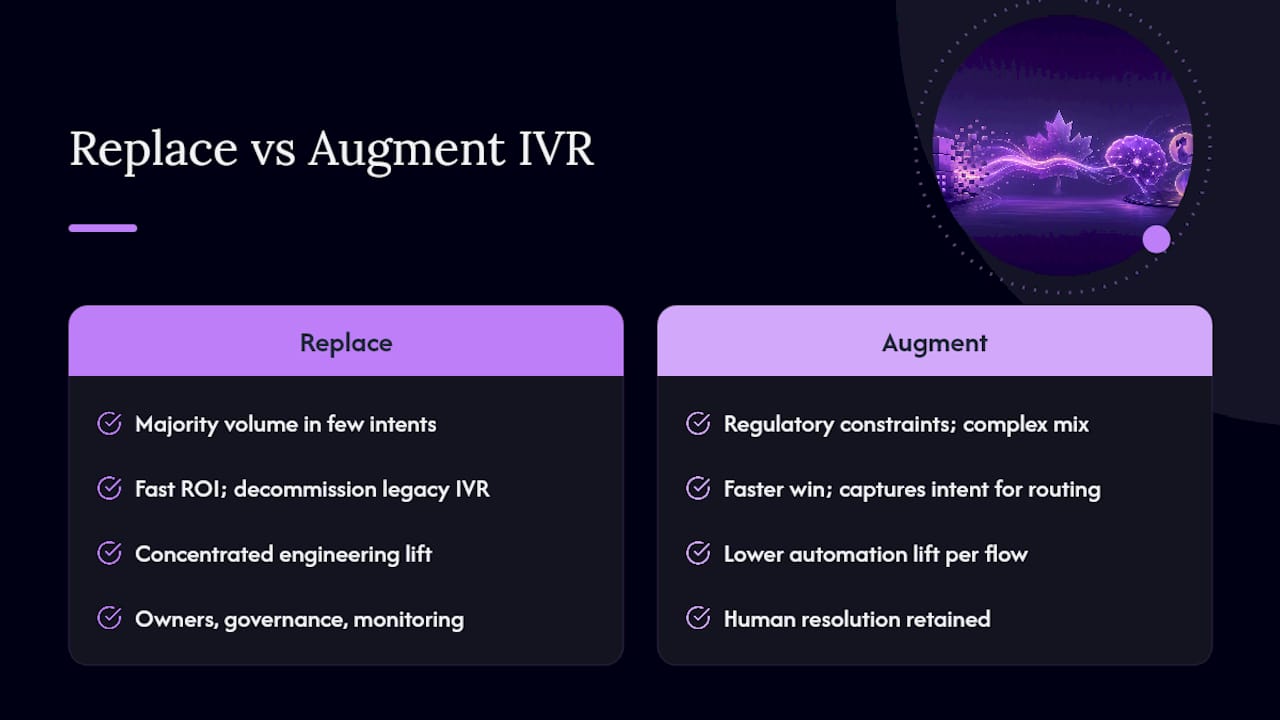 Replace vs Augment IVR

Replace

Majority volume in few intents

Fast ROI; decommission legacy IVR

Concentrated engineering lift

Owners, governance, monitoring

Augment

Regulatory constraints; complex mix

Faster win; captures intent for routing

Lower automation lift per flow

Human resolution retained